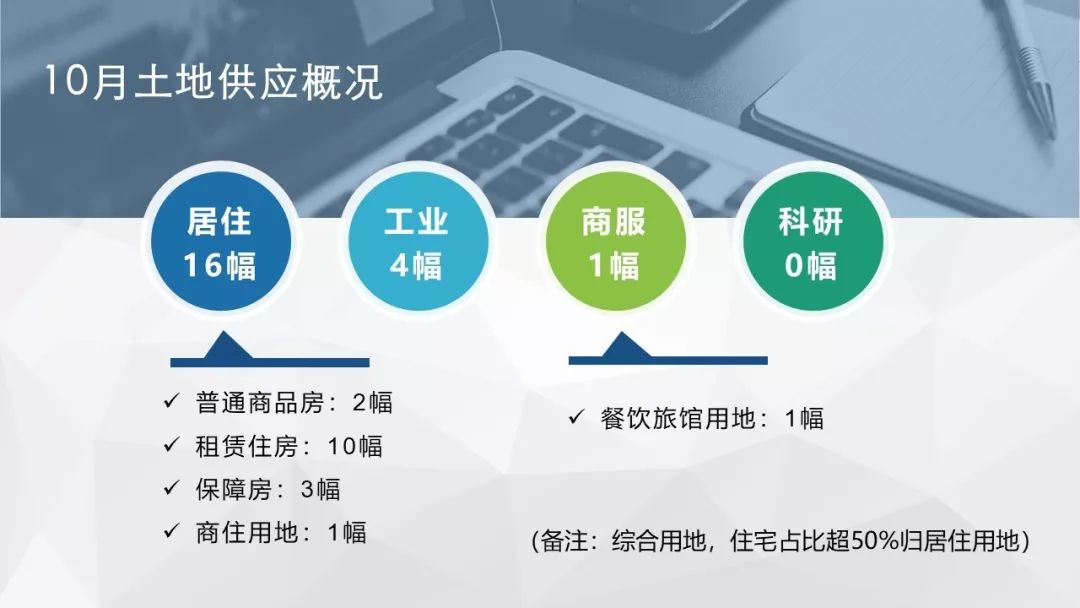 10月土地供应概况

居住
16幅

工业
4幅

商服
1幅

科研
0幅

✓ 普通商品房：2幅
✓ 租赁住房：10幅
✓ 保障房：3幅
✓ 商住用地：1幅

✓ 餐饮旅馆用地：1幅

(备注：综合用地，住宅占比超50%归居住用地)